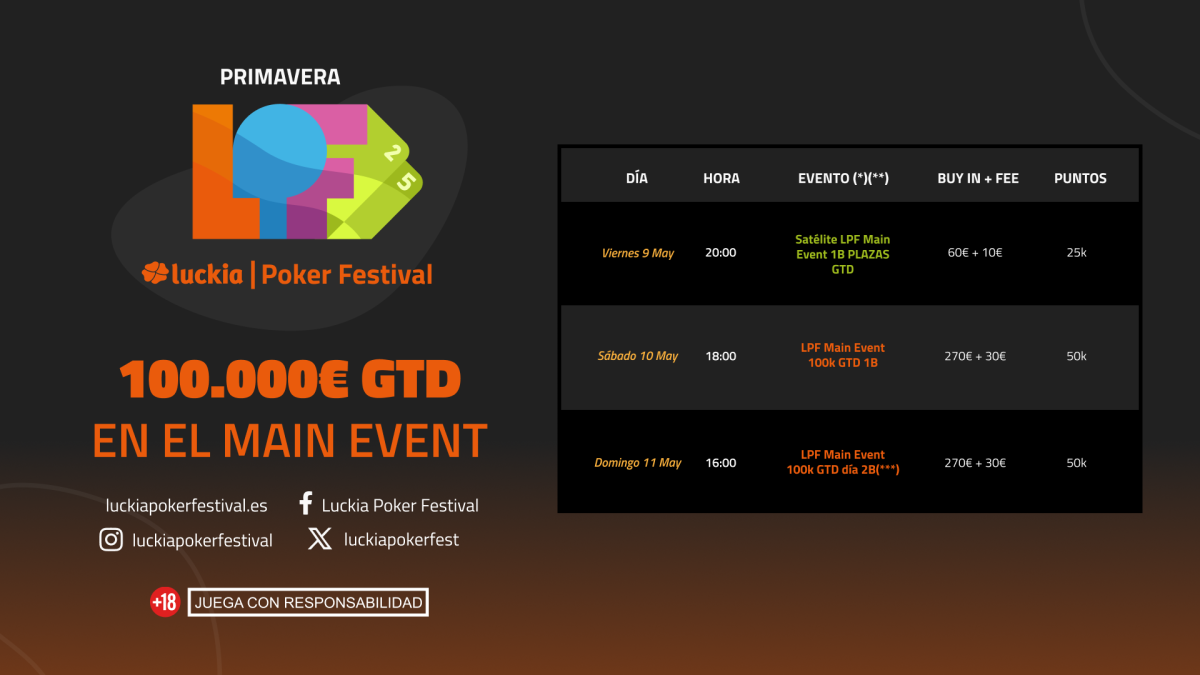 PRIMAVERA

LPF 25

luckia | Poker Festival

100.000€ GTD
EN EL MAIN EVENT

luckiapokerfestival.es
Luckia Poker Festival
luckiapokerfestival
luckiapokerfest

+18 JUEGA CON RESPONSABILIDAD

| DÍA | HORA | EVENTO (*)(**) | BUY IN + FEE | PUNTOS |
|---|---|---|---|---|
| Viernes 9 May | 20:00 | Satélite LPF Main Event 1B PLAZAS GTD | 60€ + 10€ | 25k |
| Sábado 10 May | 18:00 | LPF Main Event 100k GTD 1B | 270€ + 30€ | 50k |
| Domingo 11 May | 16:00 | LPF Main Event 100k GTD día 2B(***) | 270€ + 30€ | 50k |